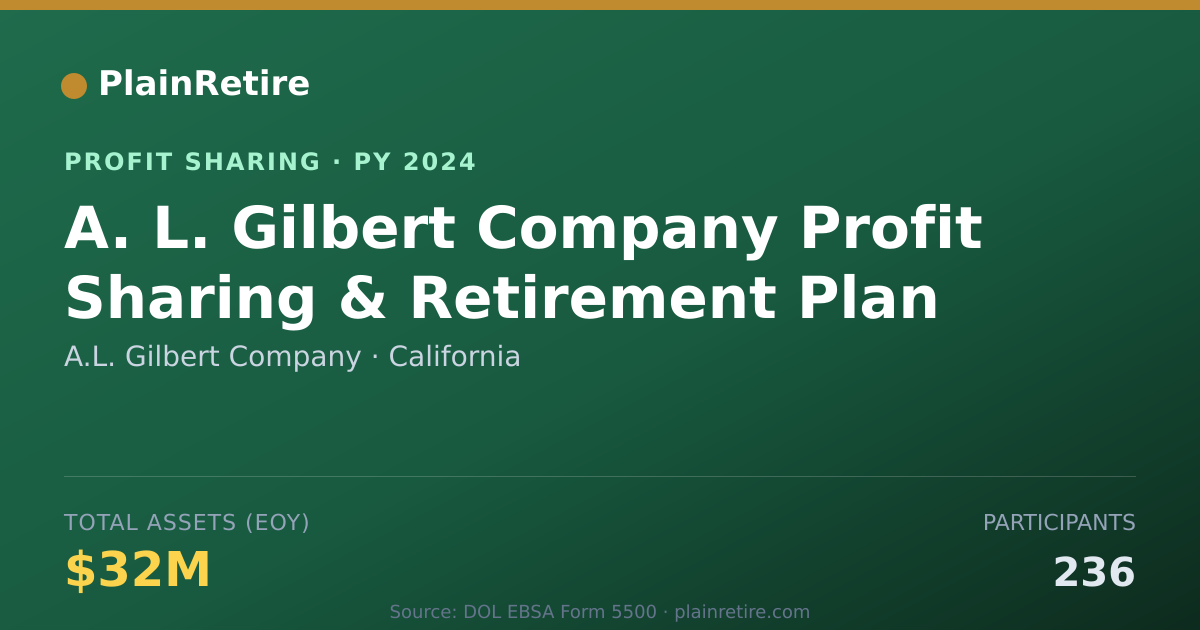 PlainRetire

PROFIT SHARING · PY 2024

A. L. Gilbert Company Profit Sharing & Retirement Plan

A.L. Gilbert Company · California

TOTAL ASSETS (EOY)

$32M

PARTICIPANTS

236

Source: DOL EBSA Form 5500 · plainretire.com